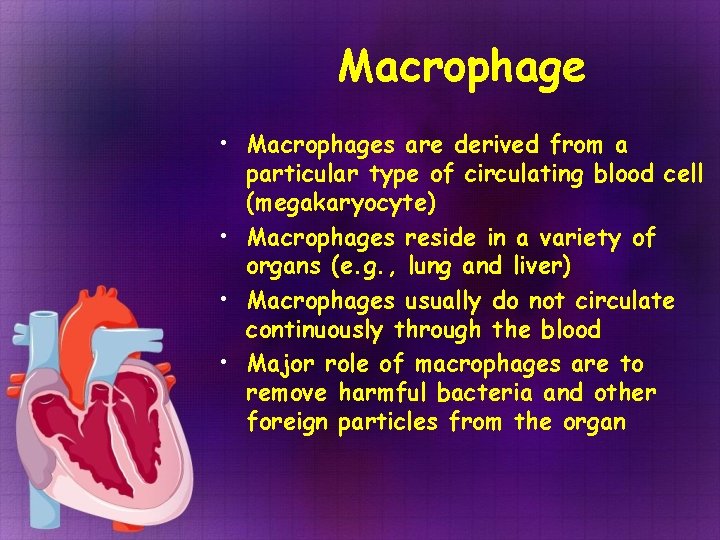 Macrophage

• Macrophages are derived from a particular type of circulating blood cell (megakaryocyte)
• Macrophages reside in a variety of organs (e.g., lung and liver)
• Macrophages usually do not circulate continuously through the blood
• Major role of macrophages are to remove harmful bacteria and other foreign particles from the organ